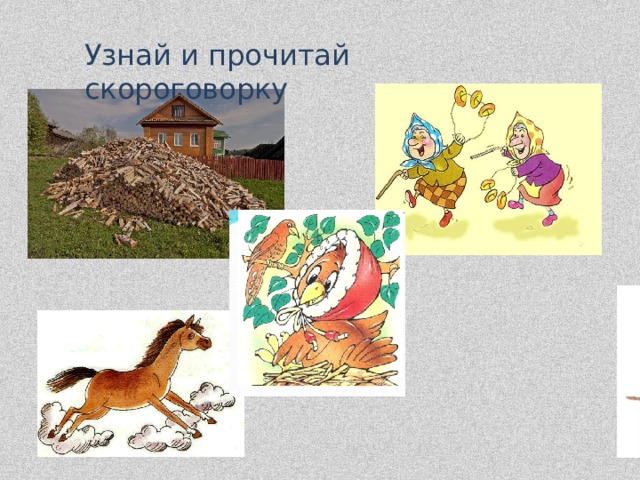 Узнай и прочитай скороговорку